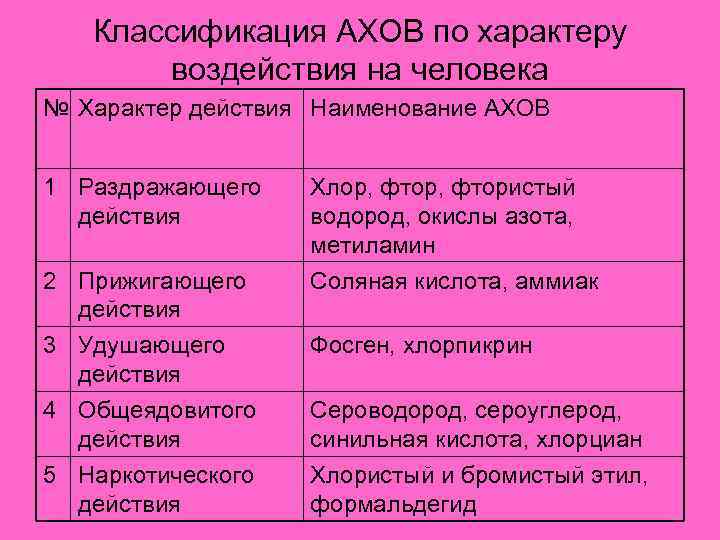 Классификация АХОВ по характеру воздействия на человека

| № | Характер действия | Наименование АХОВ |
|---|---|---|
| 1 | Раздражающего действия | Хлор, фтор, фтористый водород, окислы азота, метиламин |
| 2 | Прижигающего действия | Соляная кислота, аммиак |
| 3 | Удушающего действия | Фосген, хлорпикрин |
| 4 | Общеядовитого действия | Сероводород, сероуглерод, синильная кислота, хлорциан |
| 5 | Наркотического действия | Хлористый и бромистый этил, формальдегид |